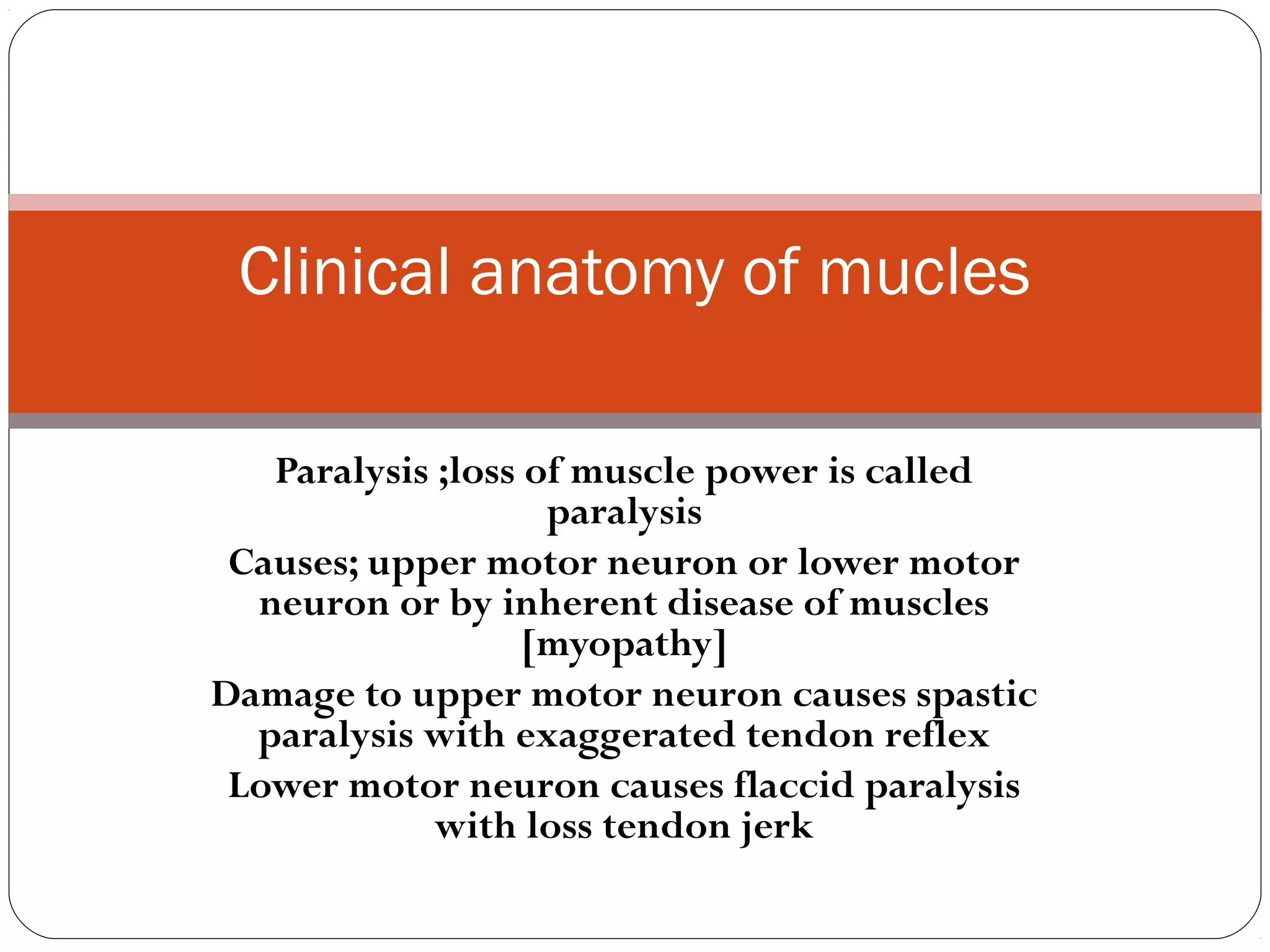 Clinical anatomy of mucles

Paralysis ;loss of muscle power is called paralysis

Causes; upper motor neuron or lower motor neuron or by inherent disease of muscles [myopathy]

Damage to upper motor neuron causes spastic paralysis with exaggerated tendon reflex

Lower motor neuron causes flaccid paralysis with loss tendon jerk